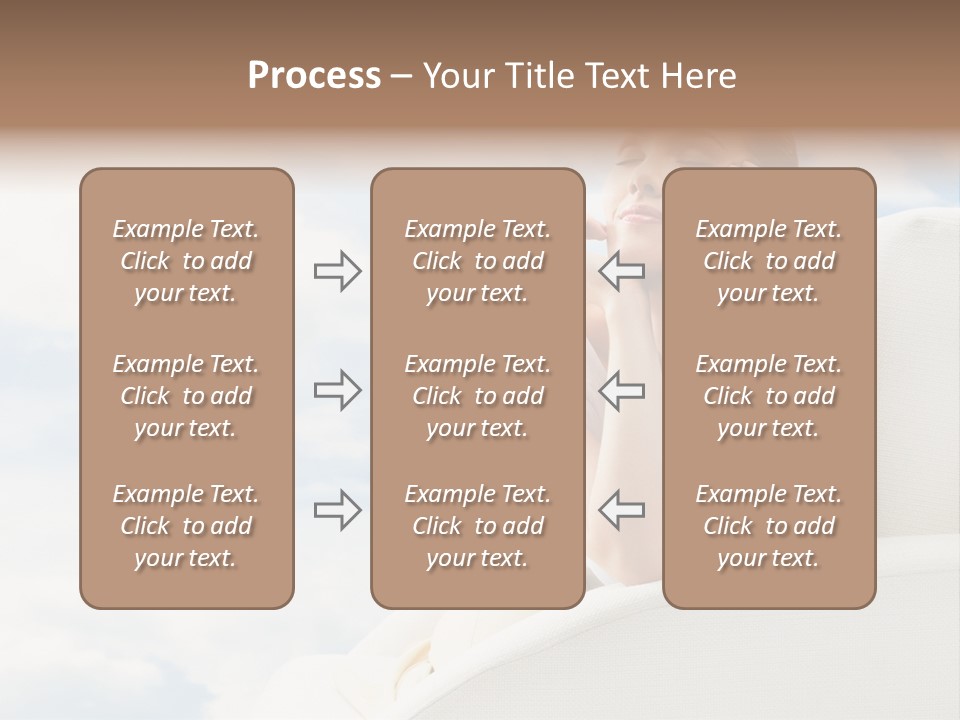 Process – Your Title Text Here

Example Text. Click to add your text.

Example Text. Click to add your text.

Example Text. Click to add your text.

Example Text. Click to add your text.

Example Text. Click to add your text.

Example Text. Click to add your text.

Example Text. Click to add your text.

Example Text. Click to add your text.

Example Text. Click to add your text.